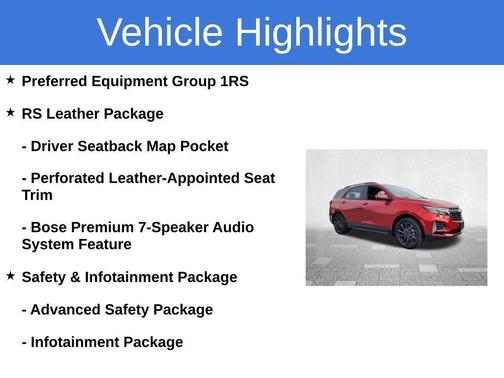 Vehicle Highlights

★ Preferred Equipment Group 1RS

★ RS Leather Package

- Driver Seatback Map Pocket

- Perforated Leather-Appointed Seat Trim

- Bose Premium 7-Speaker Audio System Feature

★ Safety & Infotainment Package

- Advanced Safety Package

- Infotainment Package